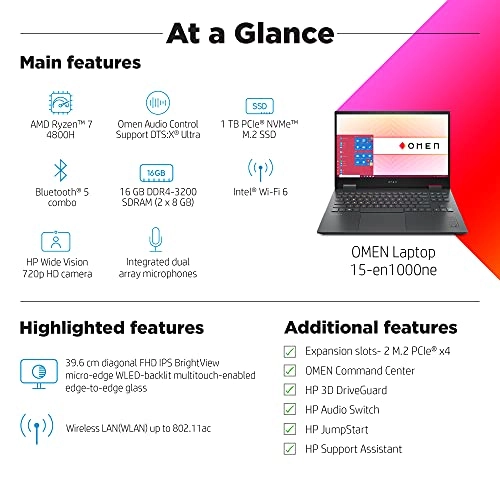 At a Glance

Main features

AMD Ryzen™ 7 4800H

Omen Audio Control Support DTS:X® Ultra

SSD

1 TB PCIe® NVMe™ M.2 SSD

Bluetooth® 5 combo

16GB

16 GB DDR4-3200 SDRAM (2 x 8 GB)

Intel® Wi-Fi 6

HP Wide Vision 720p HD camera

Integrated dual array microphones

OMEN

OMEN Laptop 15-en1000ne

Highlighted features

39.6 cm diagonal FHD IPS BrightView micro-edge WLED-backlit multitouch-enabled edge-to-edge glass

Wireless LAN(WLAN) up to 802.11ac

Additional features

Expansion slots- 2 M.2 PCIe® x4

OMEN Command Center

HP 3D DriveGuard

HP Audio Switch

HP JumpStart

HP Support Assistant